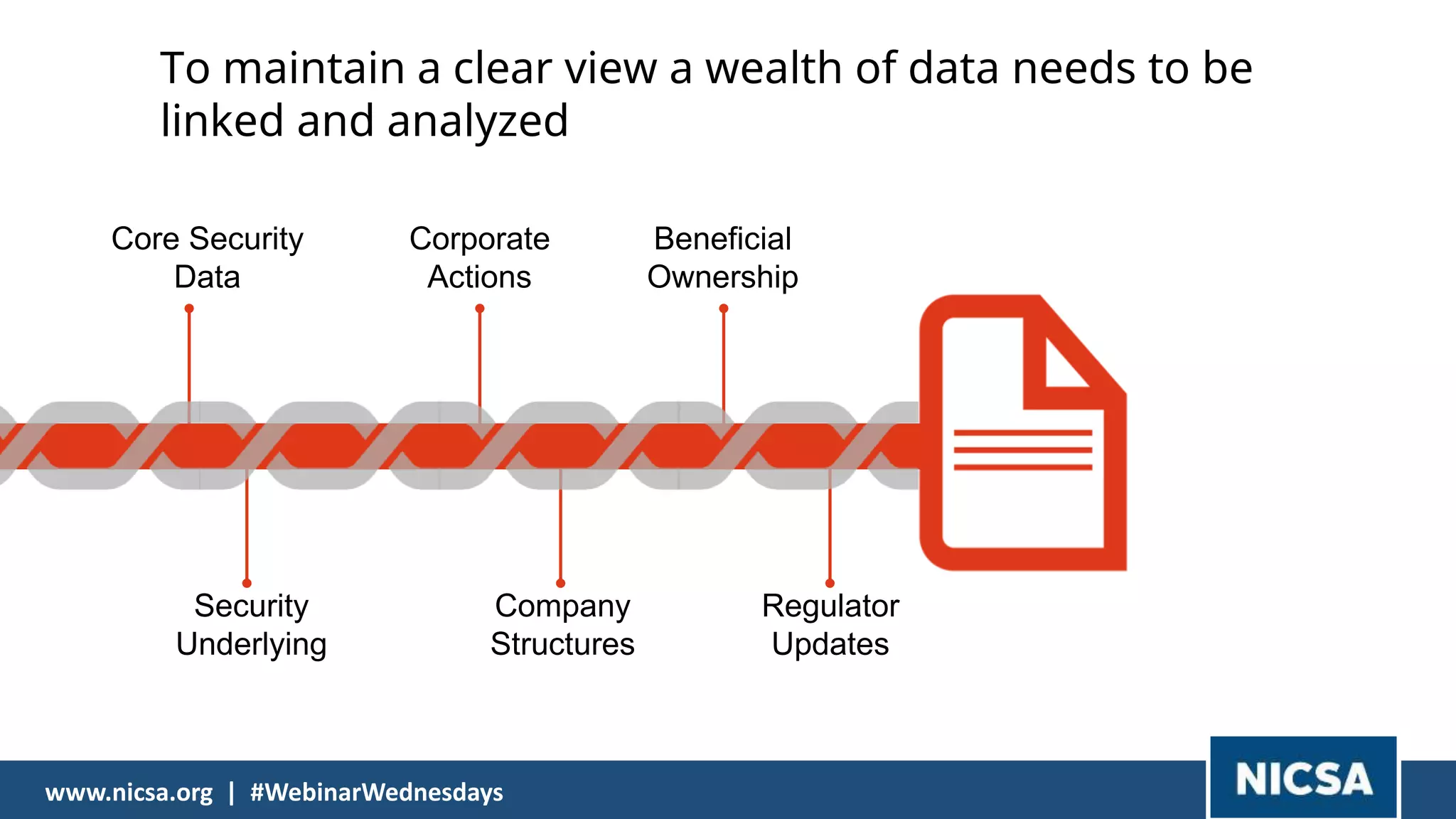 To maintain a clear view a wealth of data needs to be linked and analyzed

Core Security Data

Corporate Actions

Beneficial Ownership

Security Underlying

Company Structures

Regulator Updates

www.nicsa.org | #WebinarWednesdays

NICSA